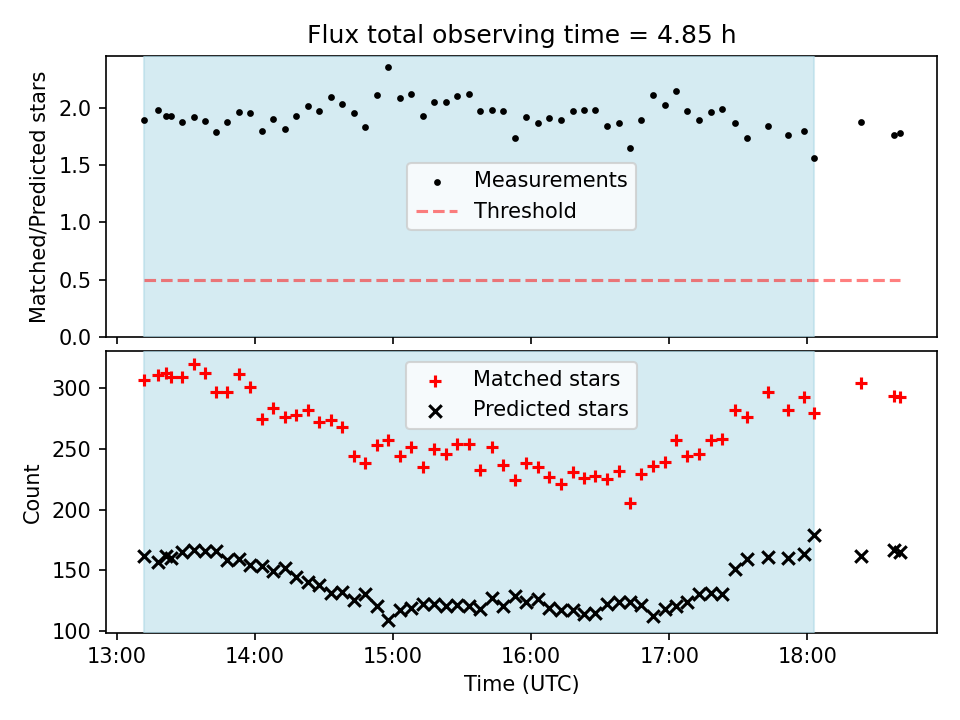 Flux total observing time = 4.85 h

Matched/Predicted stars

2.0
1.5
1.0
0.5
0.0

Measurements
Threshold

Count

300
250
200
150
100

Matched stars
Predicted stars

13:00
14:00
15:00
16:00
17:00
18:00

Time (UTC)